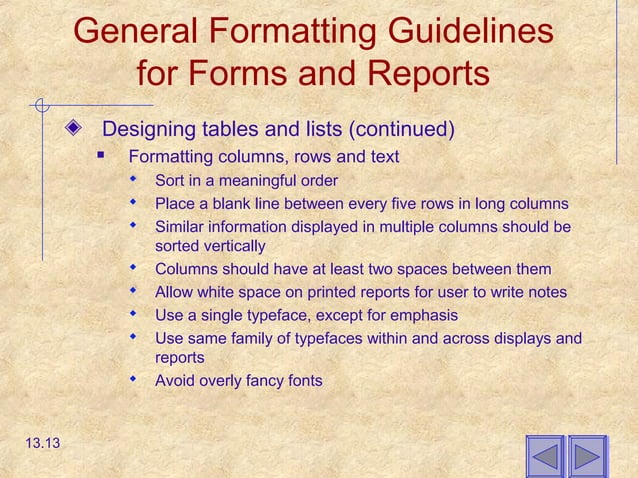 General Formatting Guidelines for Forms and Reports

Designing tables and lists (continued)

Formatting columns, rows and text

Sort in a meaningful order

Place a blank line between every five rows in long columns

Similar information displayed in multiple columns should be sorted vertically

Columns should have at least two spaces between them

Allow white space on printed reports for user to write notes

Use a single typeface, except for emphasis

Use same family of typefaces within and across displays and reports

Avoid overly fancy fonts

13.13